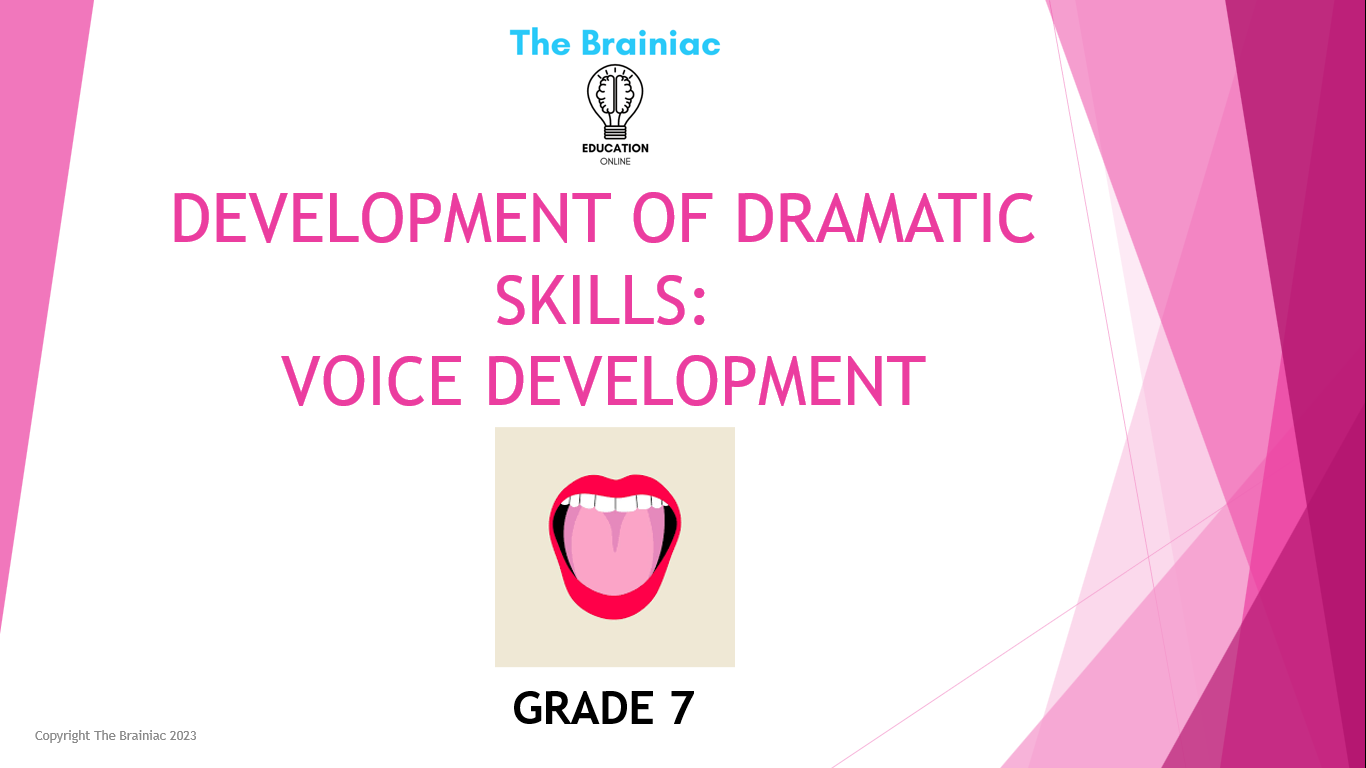 The Brainiac

EDUCATION
ONLINE

DEVELOPMENT OF DRAMATIC SKILLS:
VOICE DEVELOPMENT

GRADE 7

Copyright The Brainiac 2023